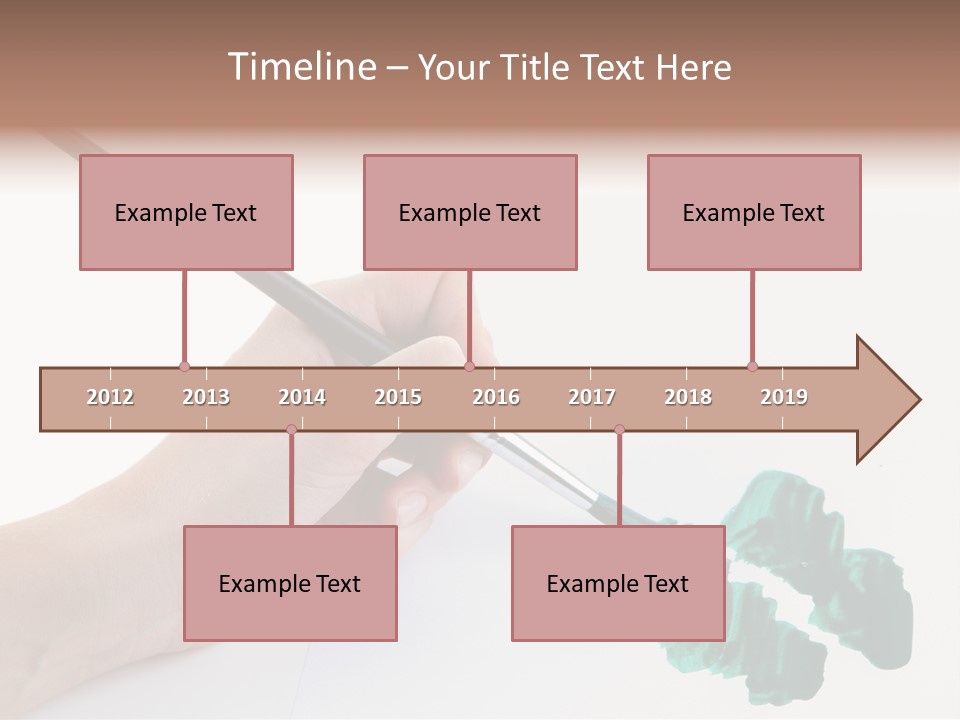 Timeline – Your Title Text Here

Example Text

Example Text

Example Text

2012 2013 2014 2015 2016 2017 2018 2019

Example Text

Example Text